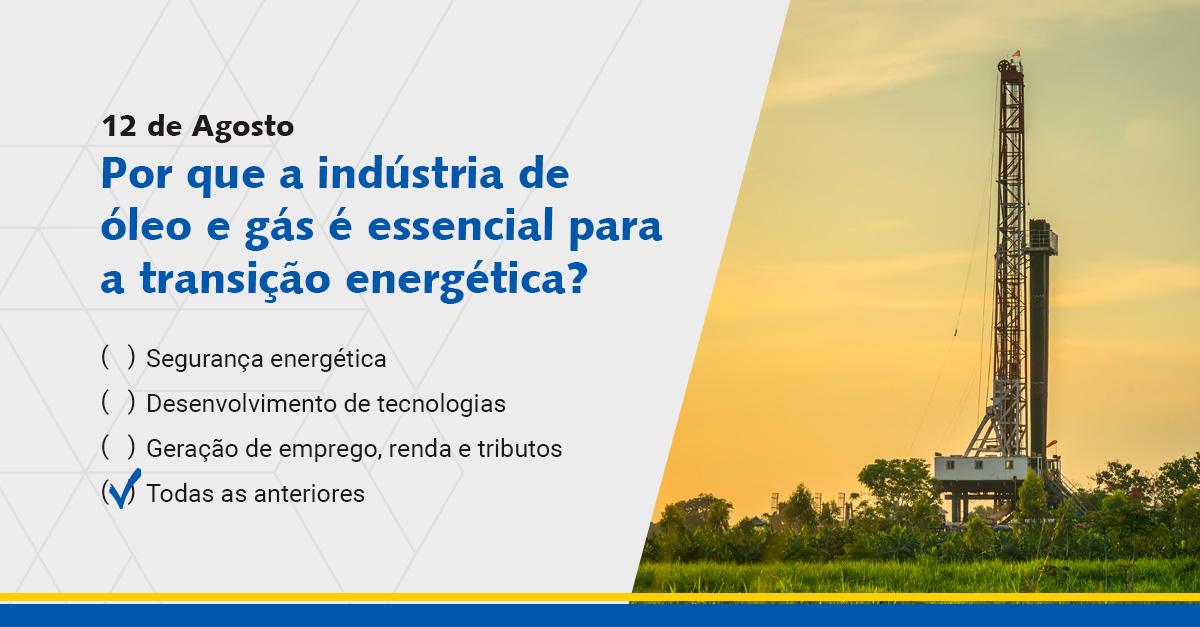 12 de Agosto

Por que a indústria de óleo e gás é essencial para a transição energética?

( ) Segurança energética
( ) Desenvolvimento de tecnologias
( ) Geração de emprego, renda e tributos
(✓) Todas as anteriores